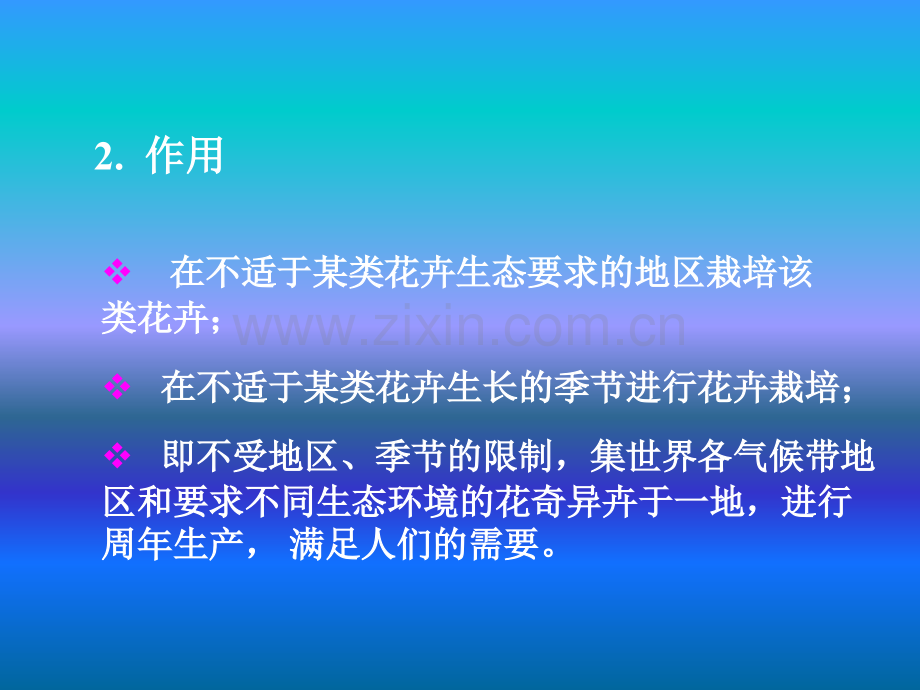 2. 作用

❖ 在不适于某类花卉生态要求的地区栽培该类花卉；

❖ 在不适于某类花卉生长的季节进行花卉栽培；

❖ 即不受地区、季节的限制，集世界各气候带地区和要求不同生态环境的花奇异卉于一地，进行周年生产，满足人们的需要。

www.zixin.com.cn